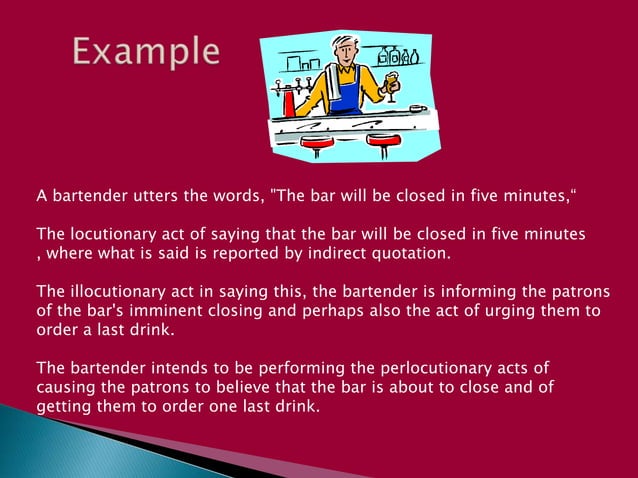 Example

A bartender utters the words, "The bar will be closed in five minutes,“

The locutionary act of saying that the bar will be closed in five minutes , where what is said is reported by indirect quotation.

The illocutionary act in saying this, the bartender is informing the patrons of the bar's imminent closing and perhaps also the act of urging them to order a last drink.

The bartender intends to be performing the perlocutionary acts of causing the patrons to believe that the bar is about to close and of getting them to order one last drink.